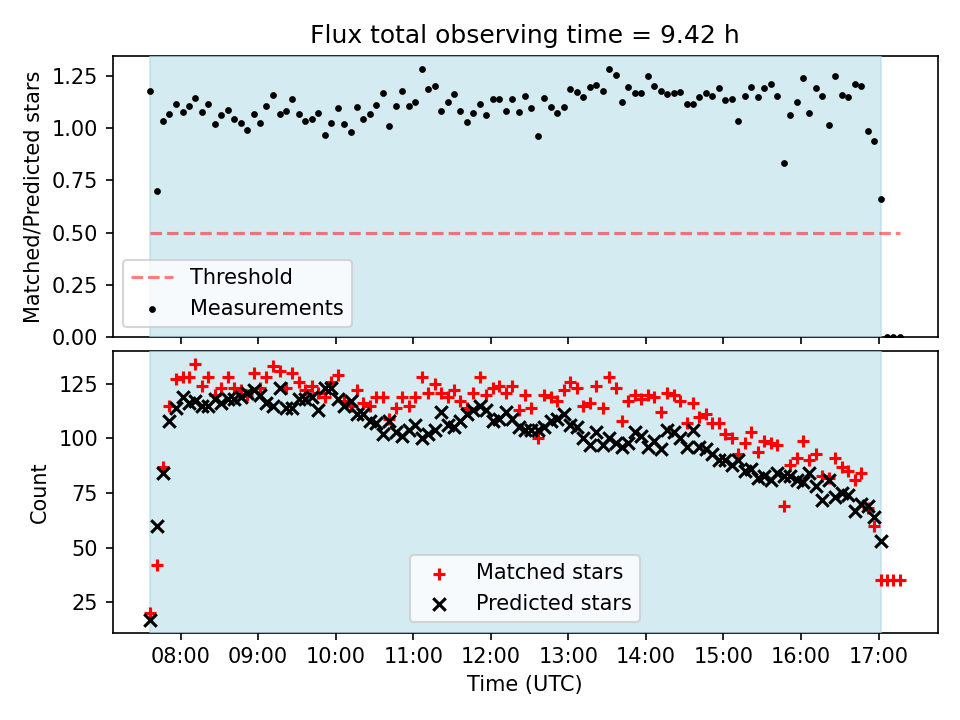 Flux total observing time = 9.42 h

Matched/Predicted stars

1.25
1.00
0.75
0.50
0.25
0.00

Threshold
Measurements

Count

125
100
75
50
25

Matched stars
Predicted stars

08:00
09:00
10:00
11:00
12:00
13:00
14:00
15:00
16:00
17:00

Time (UTC)